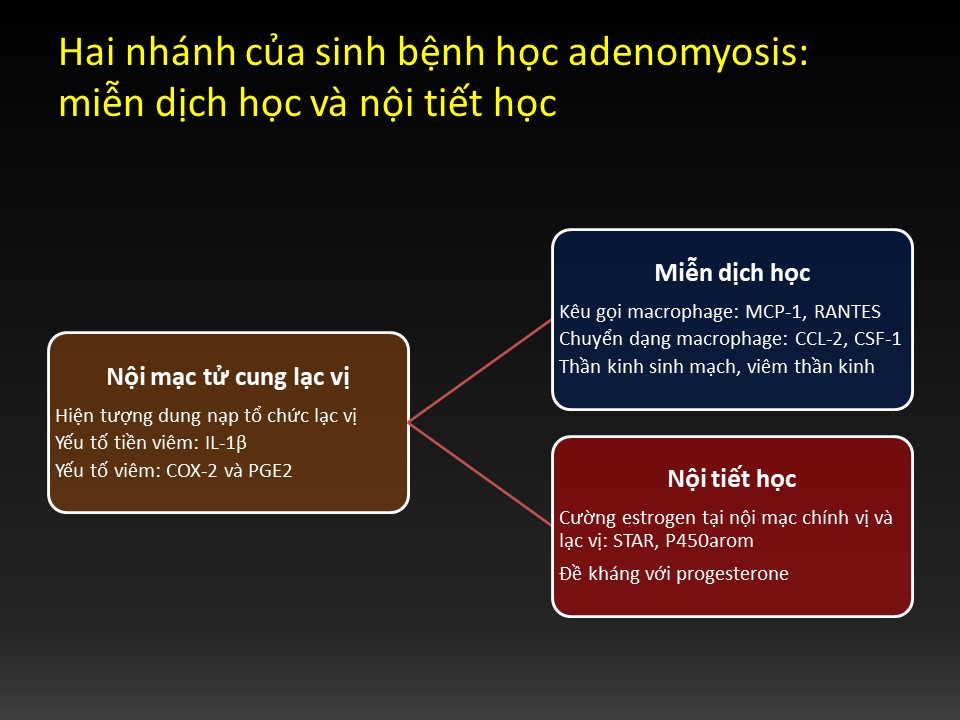 Hai nhánh của sinh bệnh học adenomyosis: miễn dịch học và nội tiết học

Nội mạc tử cung lạc vị

Hiện tượng dung nạp tổ chức lạc vị
Yếu tố tiền viêm: IL-1β
Yếu tố viêm: COX-2 và PGE2

Miễn dịch học

Kêu gọi macrophage: MCP-1, RANTES
Chuyển dạng macrophage: CCL-2, CSF-1
Thần kinh sinh mạch, viêm thần kinh

Nội tiết học

Cường estrogen tại nội mạc chính vị và lạc vị: STAR, P450arom

Đề kháng với progesterone